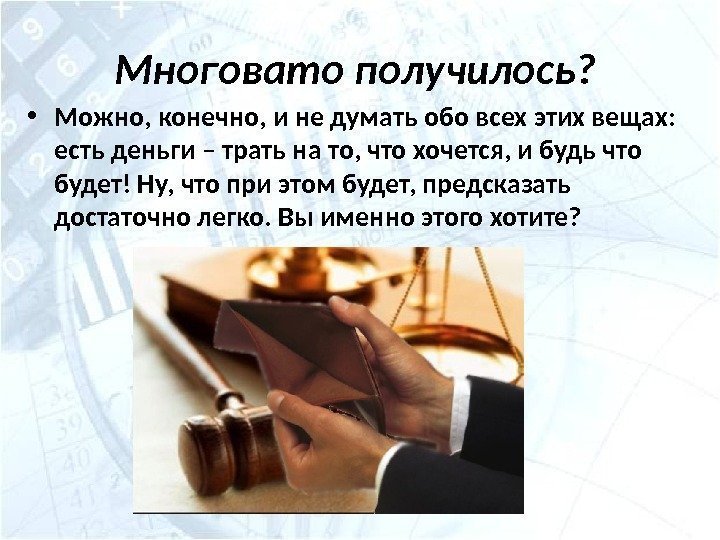 Многовато получилось?

• Можно, конечно, и не думать обо всех этих вещах: есть деньги – трать на то, что хочется, и будь что будет! Ну, что при этом будет, предсказать достаточно легко. Вы именно этого хотите?